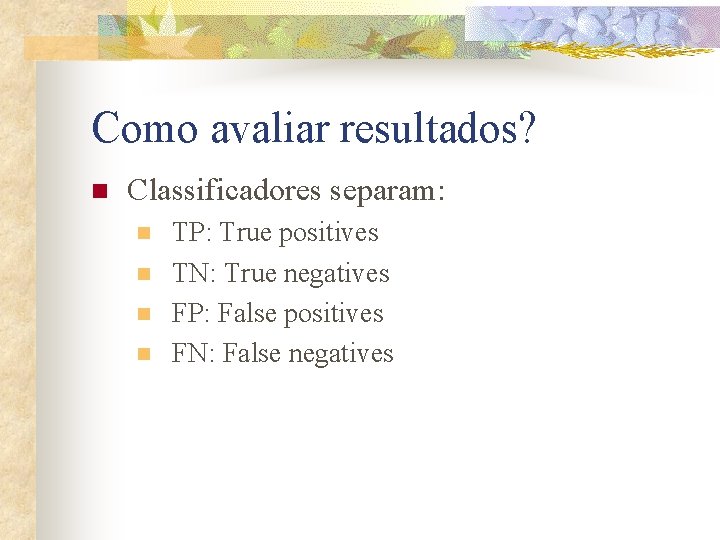 Como avaliar resultados?

Classificadores separam:

TP: True positives

TN: True negatives

FP: False positives

FN: False negatives